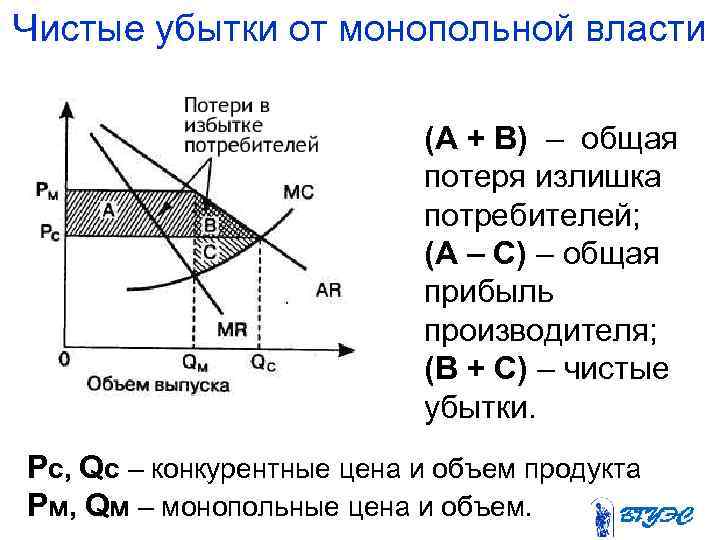 Чистые убытки от монопольной власти

Потери в избытке потребителей

$P_M$

$P_C$

A

B

C

MC

AR

MR

0

$Q_M$

$Q_C$

Объем выпуска

(A + B) – общая потеря излишка потребителей;
(A – C) – общая прибыль производителя;
(B + C) – чистые убытки.

Pc, Qc – конкурентные цена и объем продукта
Pм, Qм – монопольные цена и объем.

ВГУЭС